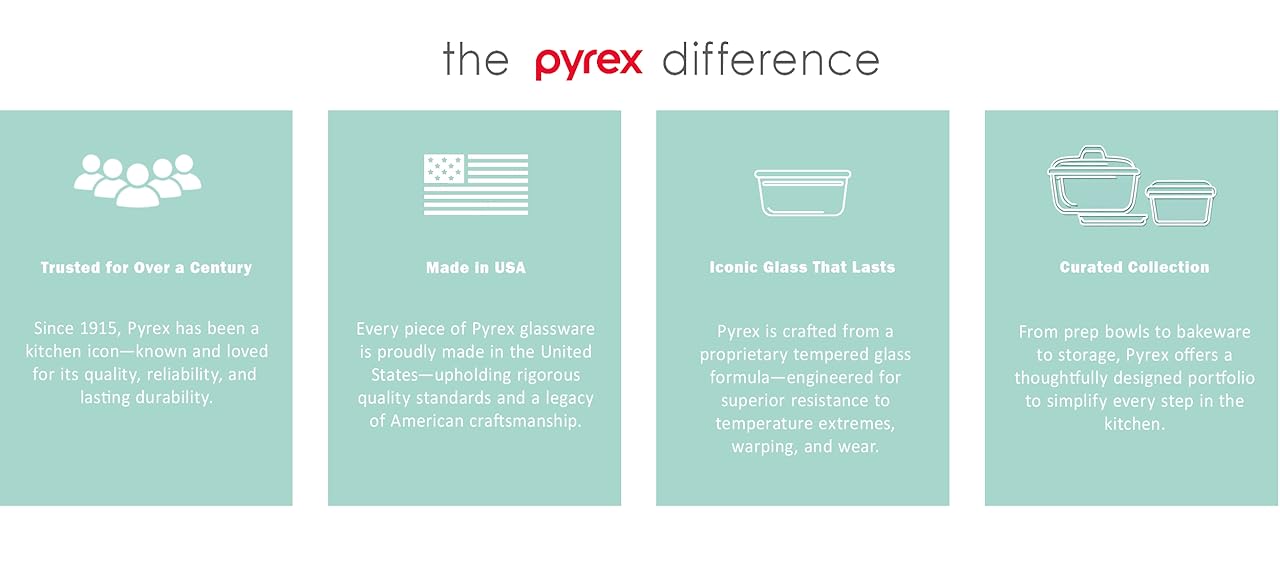 the pyrex difference

Trusted for Over a Century

Since 1915, Pyrex has been a kitchen icon—known and loved for its quality, reliability, and lasting durability.

Made in USA

Every piece of Pyrex glassware is proudly made in the United States—upholding rigorous quality standards and a legacy of American craftsmanship.

Iconic Glass That Lasts

Pyrex is crafted from a proprietary tempered glass formula—engineered for superior resistance to temperature extremes, warping, and wear.

Curated Collection

From prep bowls to bakeware to storage, Pyrex offers a thoughtfully designed portfolio to simplify every step in the kitchen.